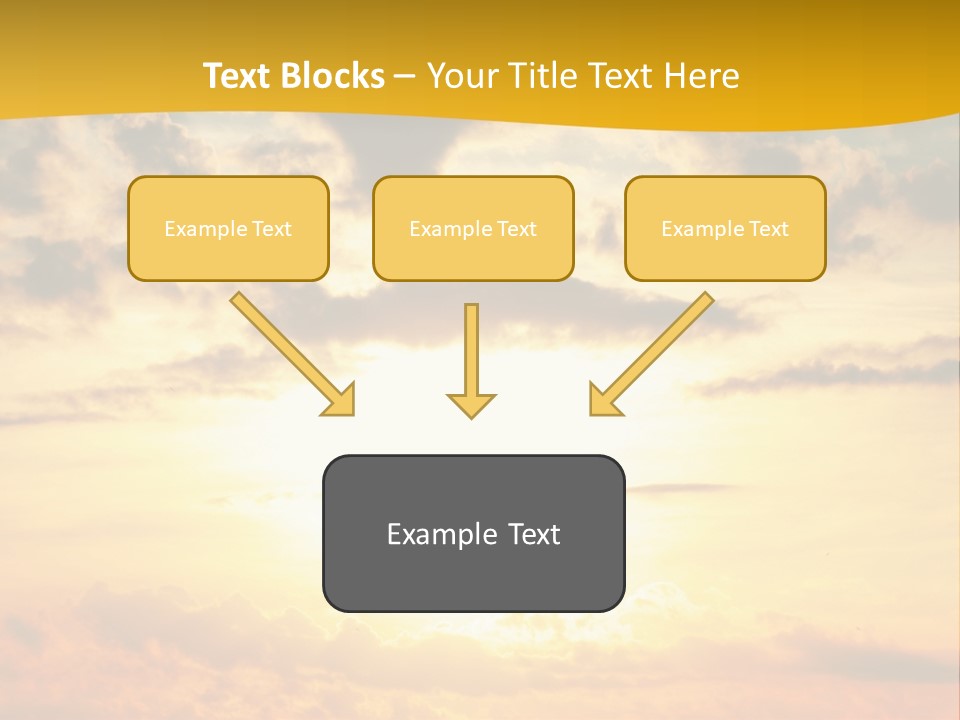 Text Blocks – Your Title Text Here

Example Text

Example Text

Example Text

Example Text